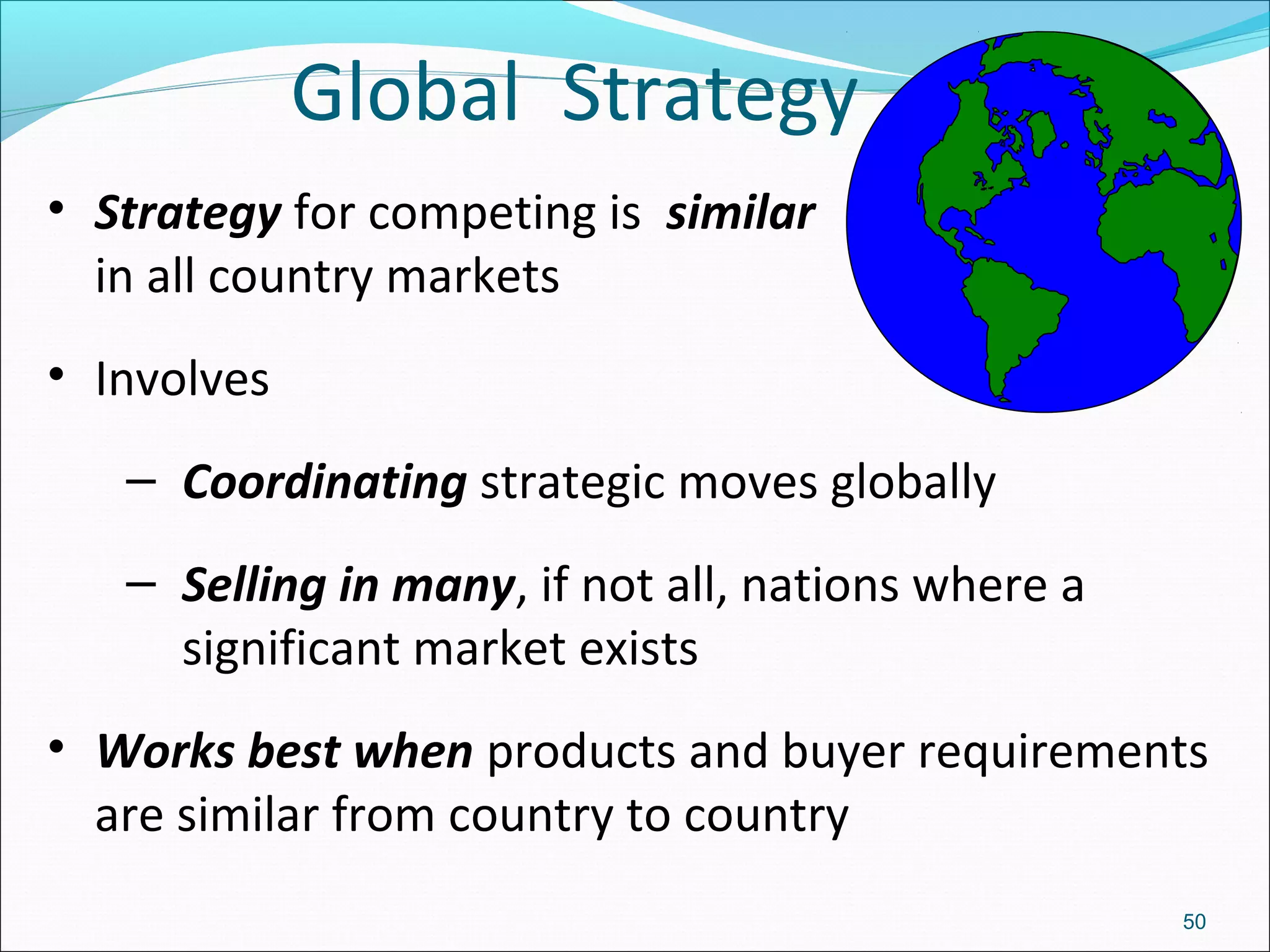 Global Strategy

• Strategy for competing is similar in all country markets

• Involves

– Coordinating strategic moves globally

– Selling in many, if not all, nations where a significant market exists

• Works best when products and buyer requirements are similar from country to country

50